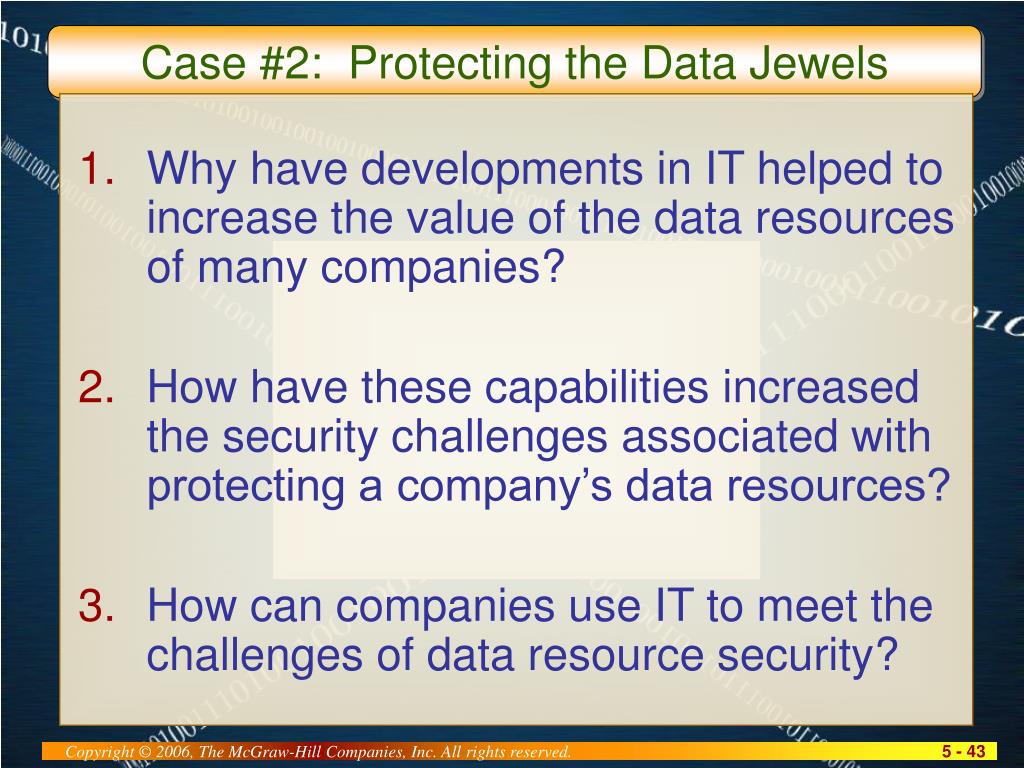 Case #2: Protecting the Data Jewels

1. Why have developments in IT helped to increase the value of the data resources of many companies?

2. How have these capabilities increased the security challenges associated with protecting a company's data resources?

3. How can companies use IT to meet the challenges of data resource security?

Copyright © 2006, The McGraw-Hill Companies, Inc. All rights reserved.

5 - 43